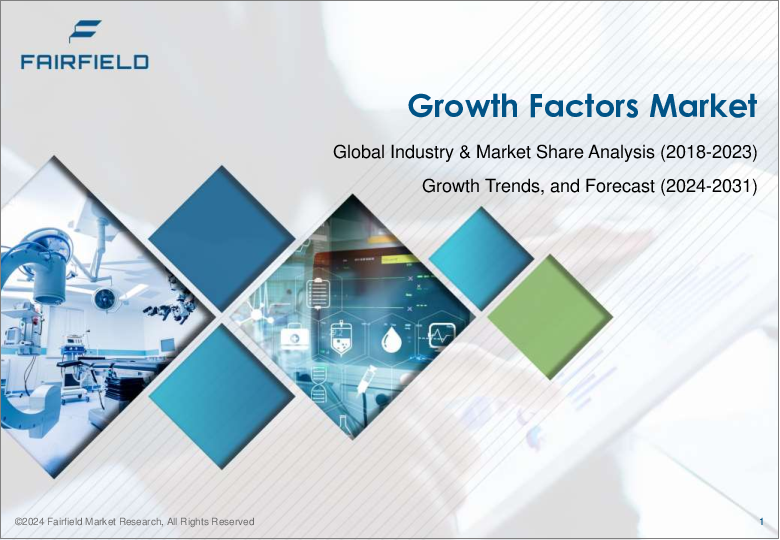 FAIRFIELD

Growth Factors Market

Global Industry & Market Share Analysis (2018-2023)

Growth Trends, and Forecast (2024-2031)

©2024 Fairfield Market Research, All Rights Reserved

1